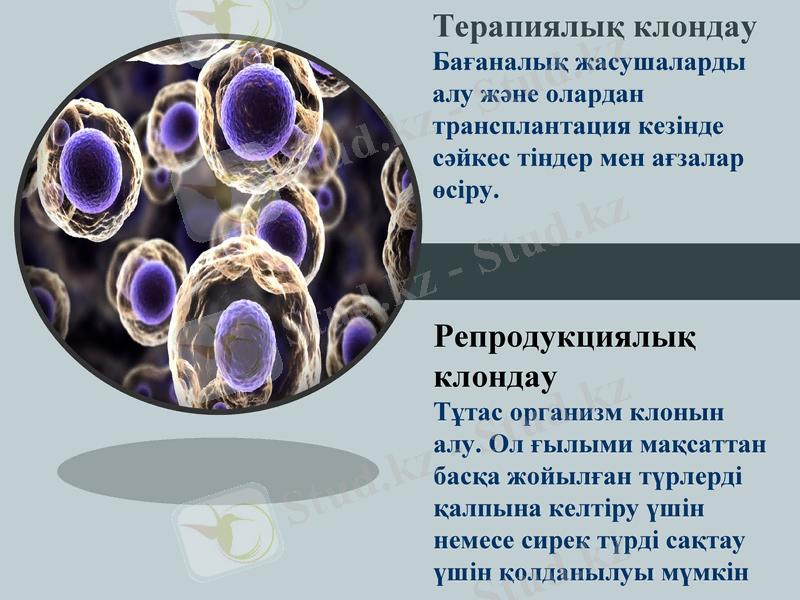 Терапиялық клондау
Бағаналық жасушаларды алу және олардан трансплантация кезінде сәйкес тіндер мен ағзалар өсіру.

Stud.kz - Stud.kz

Репродукциялық клондау
Тұтас организм клонын алу. Ол ғылыми мақсаттан басқа жойылған түрлерді қалпына келтіру үшін немесе сирек түрді сақтау үшін қолданылуы мүмкін